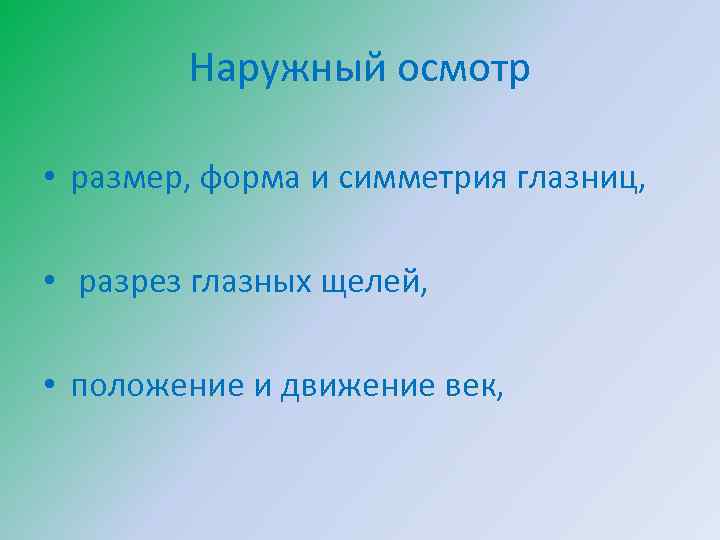 Наружный осмотр

• размер, форма и симметрия глазниц,

• разрез глазных щелей,

• положение и движение век,